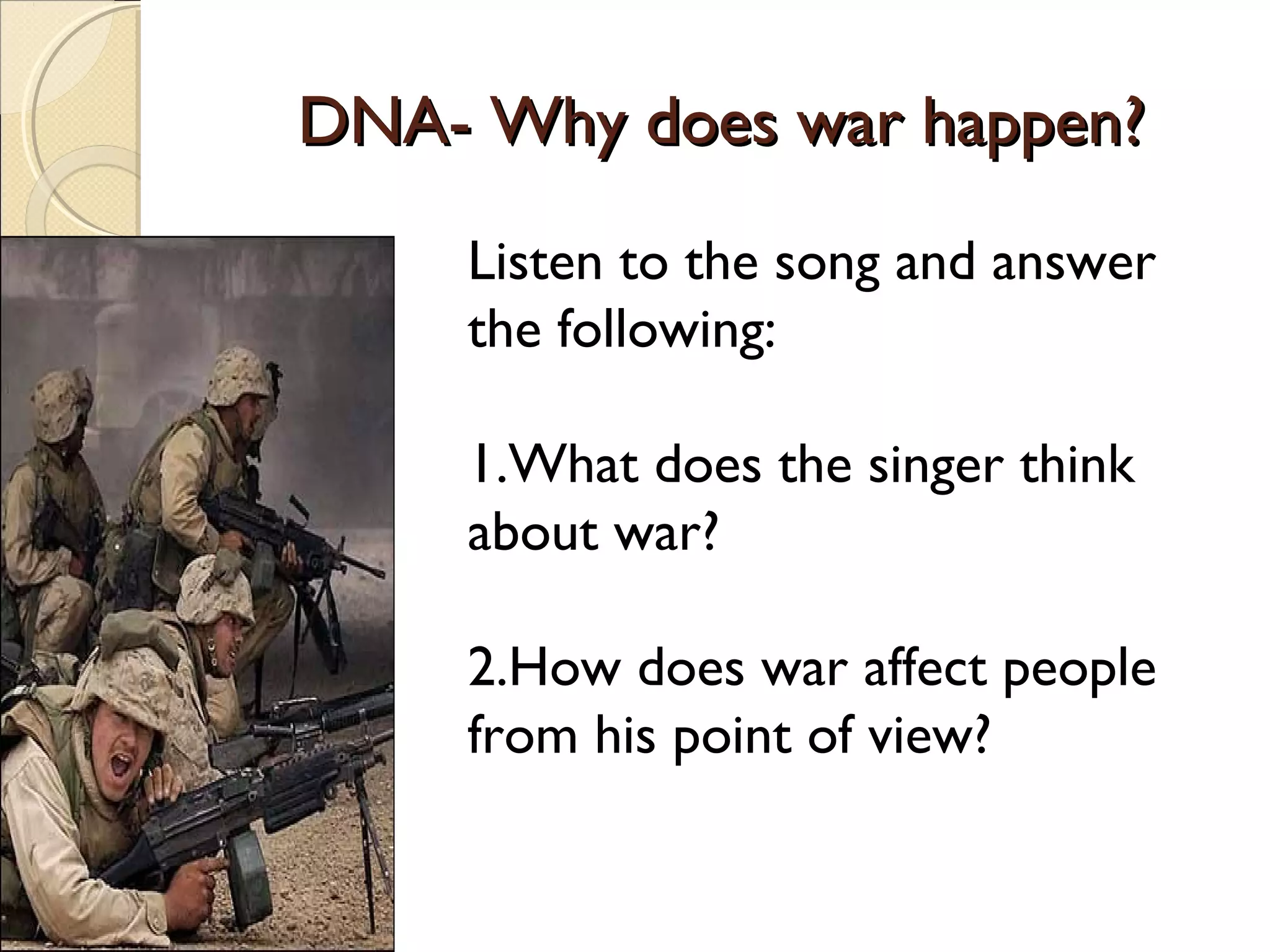 DNA- Why does war happen?

Listen to the song and answer the following:

1.What does the singer think about war?

2.How does war affect people from his point of view?